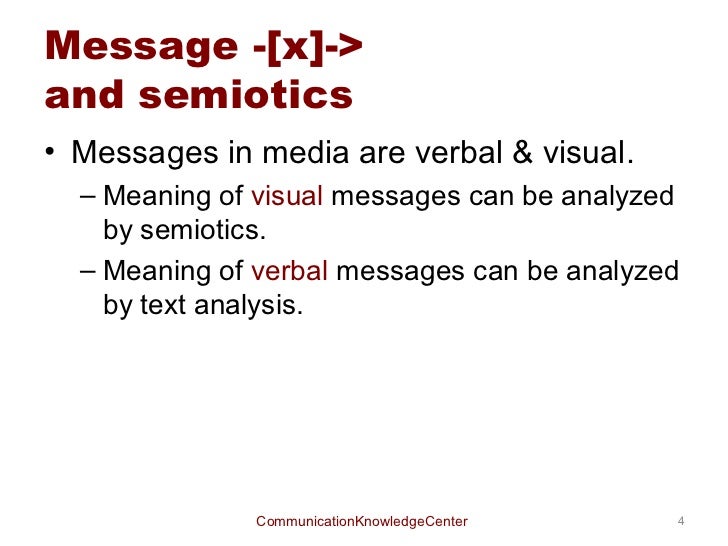 Message -[x]->
and semiotics

• Messages in media are verbal & visual.
– Meaning of visual messages can be analyzed by semiotics.
– Meaning of verbal messages can be analyzed by text analysis.

CommunicationKnowledgeCenter

4